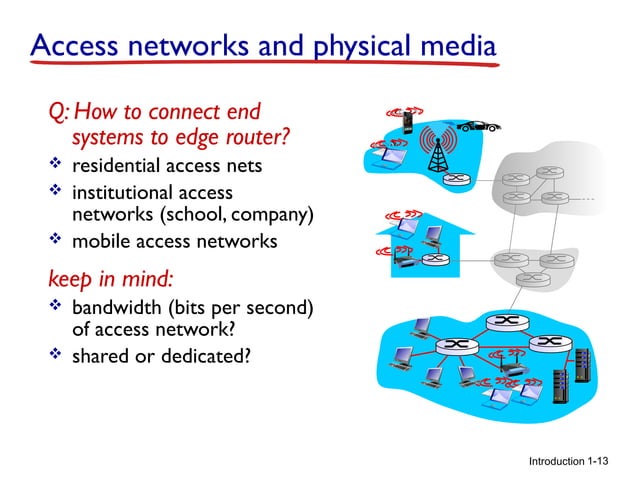 Access networks and physical media

Q: How to connect end systems to edge router?

❖ residential access nets
❖ institutional access networks (school, company)
❖ mobile access networks

keep in mind:

❖ bandwidth (bits per second) of access network?
❖ shared or dedicated?

Introduction 1-13